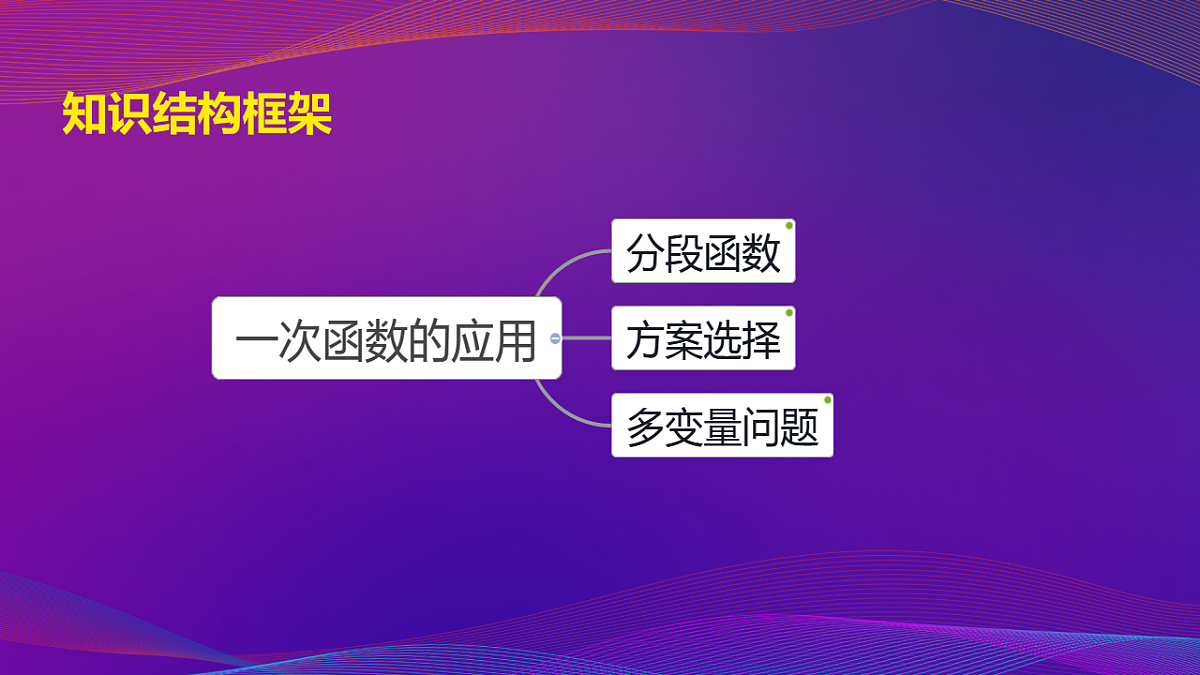 知识结构框架

一次函数的应用

分段函数

方案选择

多变量问题